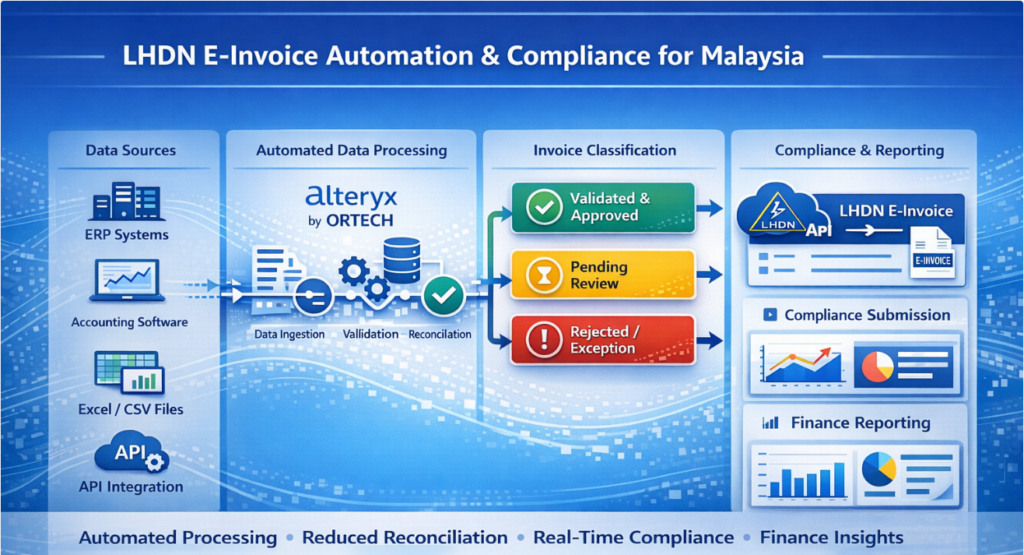 LHDN E-Invoice Automation & Compliance for Malaysia

Data Sources

ERP Systems

Accounting Software

Excel / CSV Files

API

API Integration

Automated Data Processing

alteryx
by ORTECH

Data Ingestion

Validation

Reconciliation

Invoice Classification

Validated & Approved

Pending Review

Rejected / Exception

Compliance & Reporting

LHDN

API

LHDN E-Invoice

E-INVOICE

Compliance Submission

Finance Reporting

Automated Processing • Reduced Reconciliation • Real-Time Compliance • Finance Insights